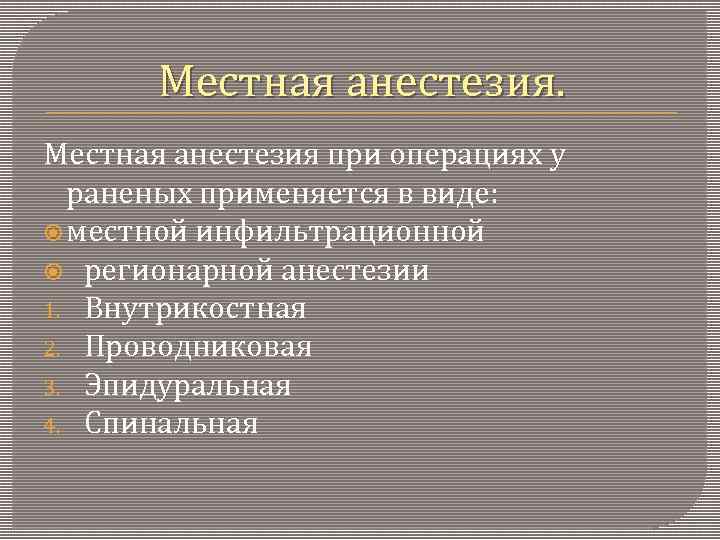 Местная анестезия.

Местная анестезия при операциях у раненых применяется в виде:

местной инфильтрационной

регионарной анестезии

1. Внутрикостная
2. Проводниковая
3. Эпидуральная
4. Спинальная